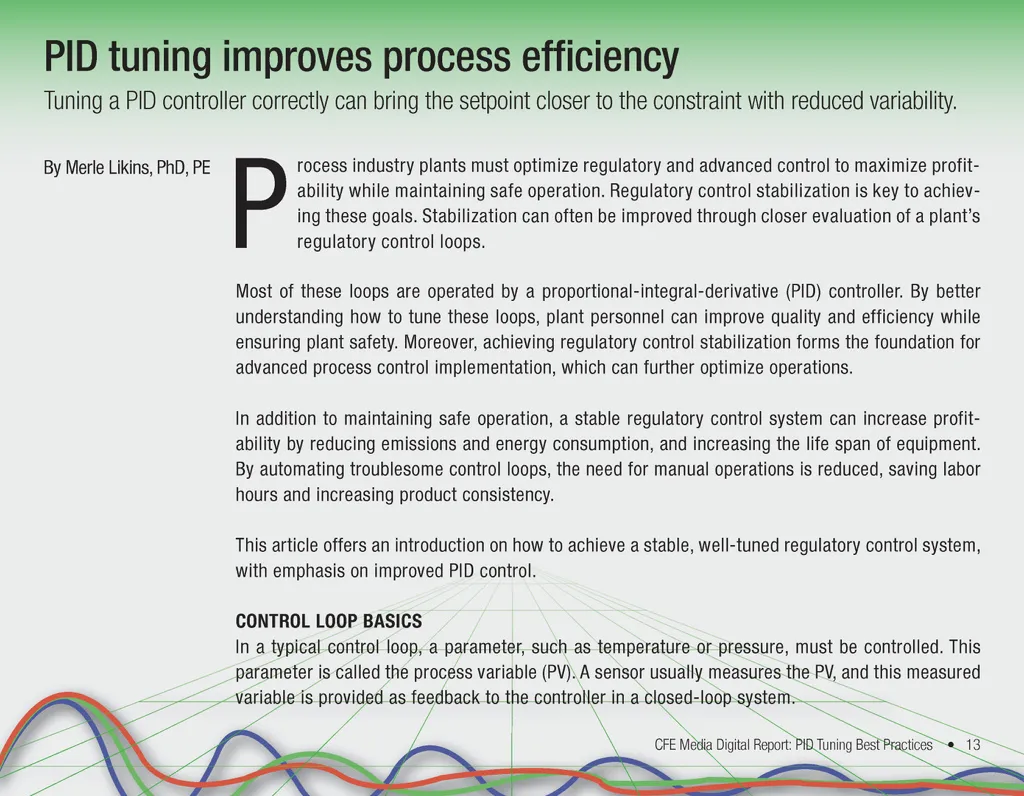 PID tuning improves process efficiency

Tuning a PID controller correctly can bring the setpoint closer to the constraint with reduced variability.

By Merle Likins, PhD, PE

Process industry plants must optimize regulatory and advanced control to maximize profitability while maintaining safe operation. Regulatory control stabilization is key to achieving these goals. Stabilization can often be improved through closer evaluation of a plant's regulatory control loops.

Most of these loops are operated by a proportional-integral-derivative (PID) controller. By better understanding how to tune these loops, plant personnel can improve quality and efficiency while ensuring plant safety. Moreover, achieving regulatory control stabilization forms the foundation for advanced process control implementation, which can further optimize operations.

In addition to maintaining safe operation, a stable regulatory control system can increase profitability by reducing emissions and energy consumption, and increasing the life span of equipment. By automating troublesome control loops, the need for manual operations is reduced, saving labor hours and increasing product consistency.

This article offers an introduction on how to achieve a stable, well-tuned regulatory control system, with emphasis on improved PID control.

CONTROL LOOP BASICS
In a typical control loop, a parameter, such as temperature or pressure, must be controlled. This parameter is called the process variable (PV). A sensor usually measures the PV, and this measured variable is provided as feedback to the controller in a closed-loop system.

CFE Media Digital Report: PID Tuning Best Practices • 13